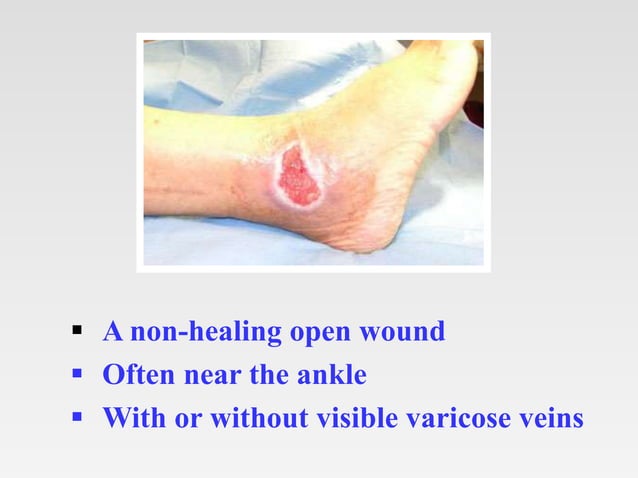 ▪ A non-healing open wound
▪ Often near the ankle
▪ With or without visible varicose veins